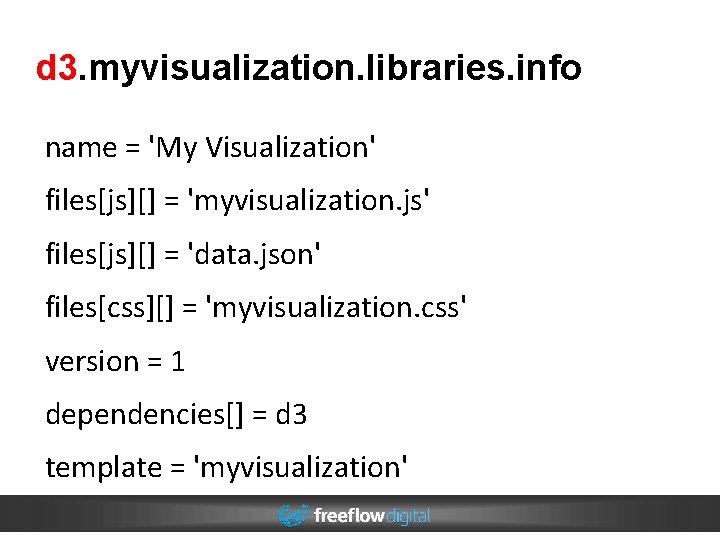 d3.myvisualization.libraries.info

name = 'My Visualization'

files[js][] = 'myvisualization.js'

files[js][] = 'data.json'

files[css][] = 'myvisualization.css'

version = 1

dependencies[] = d3

template = 'myvisualization'

freeflowdigital